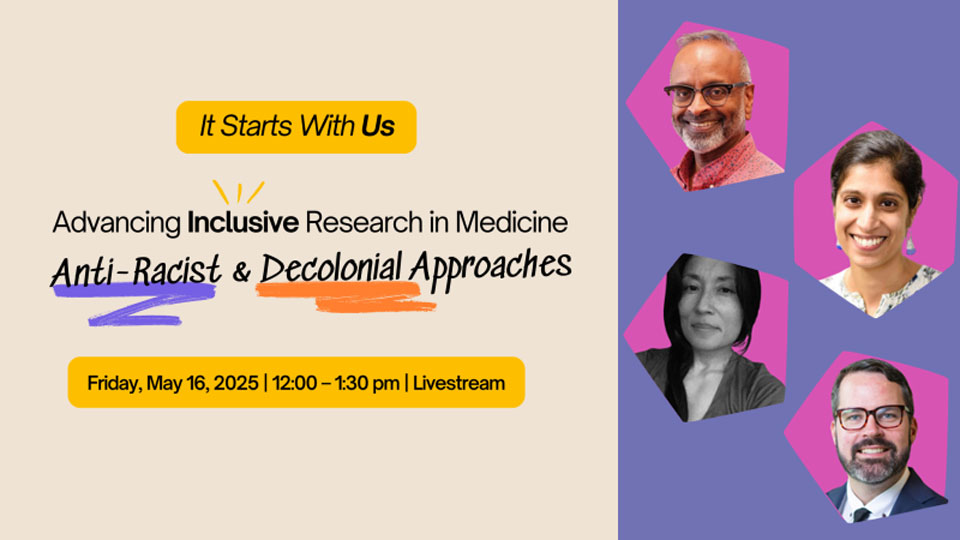 It Starts With Us

Advancing Inclusive Research in Medicine
Anti-Racist & Decolonial Approaches

Friday, May 16, 2025 | 12:00 – 1:30 pm | Livestream